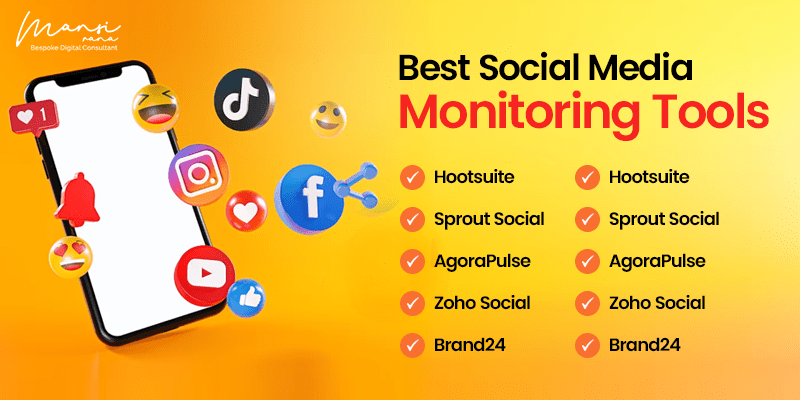 Mansi rana
Bespoke Digital Consultant

1

Best Social Media
Monitoring Tools

Hootsuite
Sprout Social
AgoraPulse
Zoho Social
Brand24

Hootsuite
Sprout Social
AgoraPulse
Zoho Social
Brand24